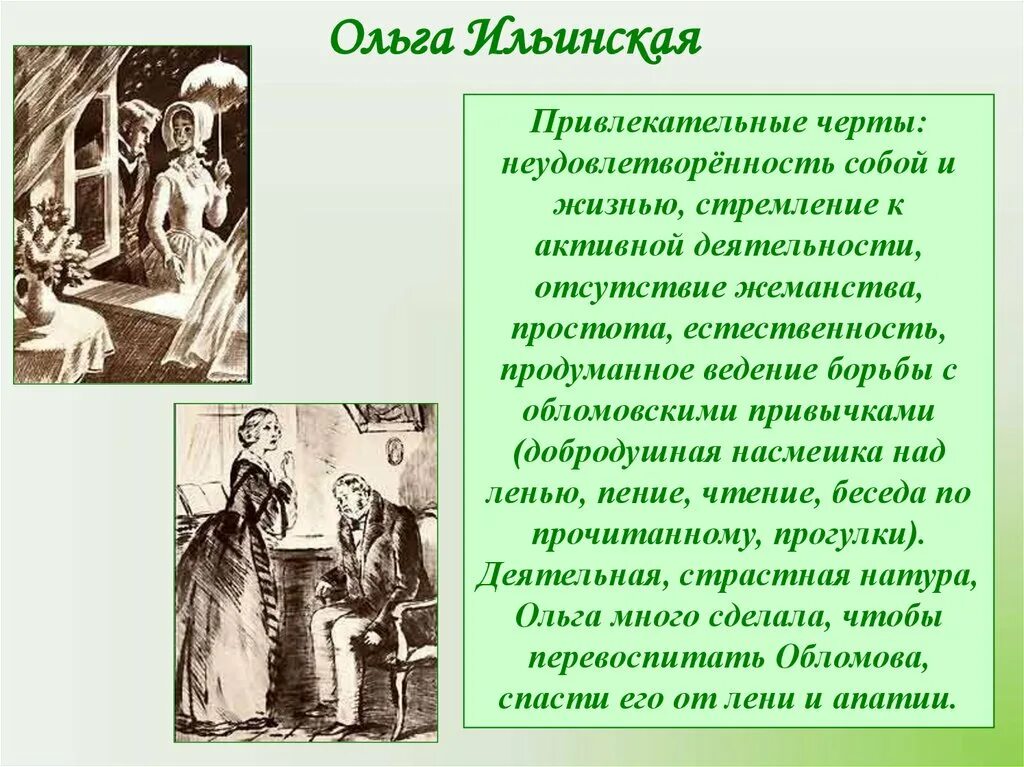 Ольга Ильинская

Привлекательные черты: неудовлетворённость собой и жизнью, стремление к активной деятельности, отсутствие жеманства, простота, естественность, продуманное ведение борьбы с обломовскими привычками (добродушная насмешка над ленью, пение, чтение, беседа по прочитанному, прогулки). Деятельная, страстная натура, Ольга много сделала, чтобы перевоспитать Обломова, спасти его от лени и апатии.